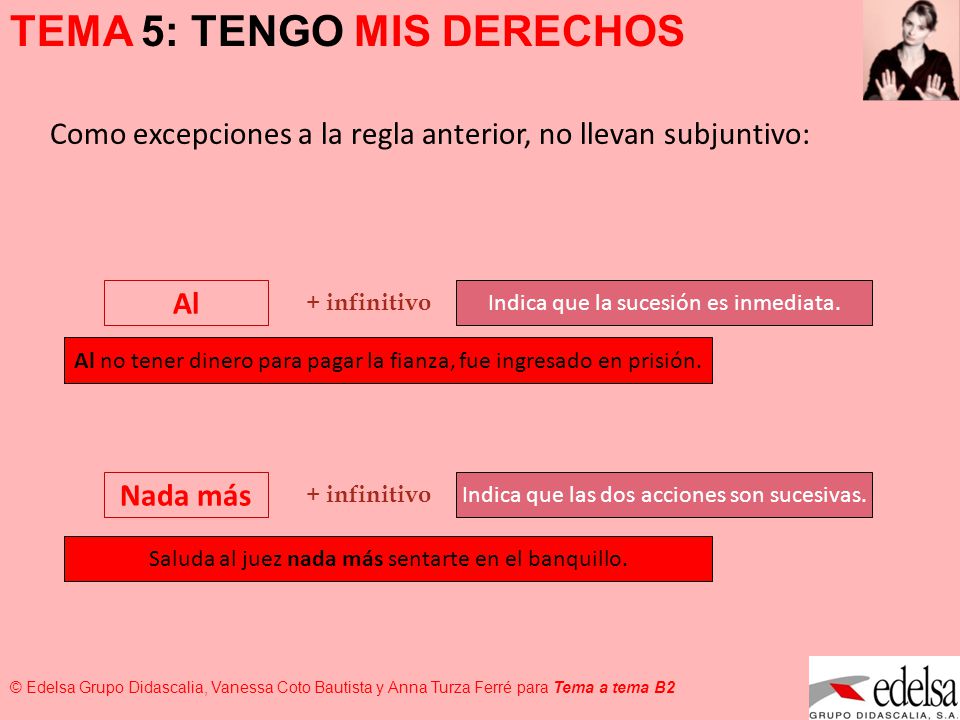 TEMA 5: TENGO MIS DERECHOS

Como excepciones a la regla anterior, no llevan subjuntivo:

Al

+ infinitivo

Indica que la sucesión es inmediata.

Al no tener dinero para pagar la fianza, fue ingresado en prisión.

Nada más

+ infinitivo

Indica que las dos acciones son sucesivas.

Saluda al juez nada más sentarte en el banquillo.

© Edelsa Grupo Didascalia, Vanessa Coto Bautista y Anna Turza Ferré para Tema a tema B2

edelsa
GRUPO DIDASCALIA, S.A.